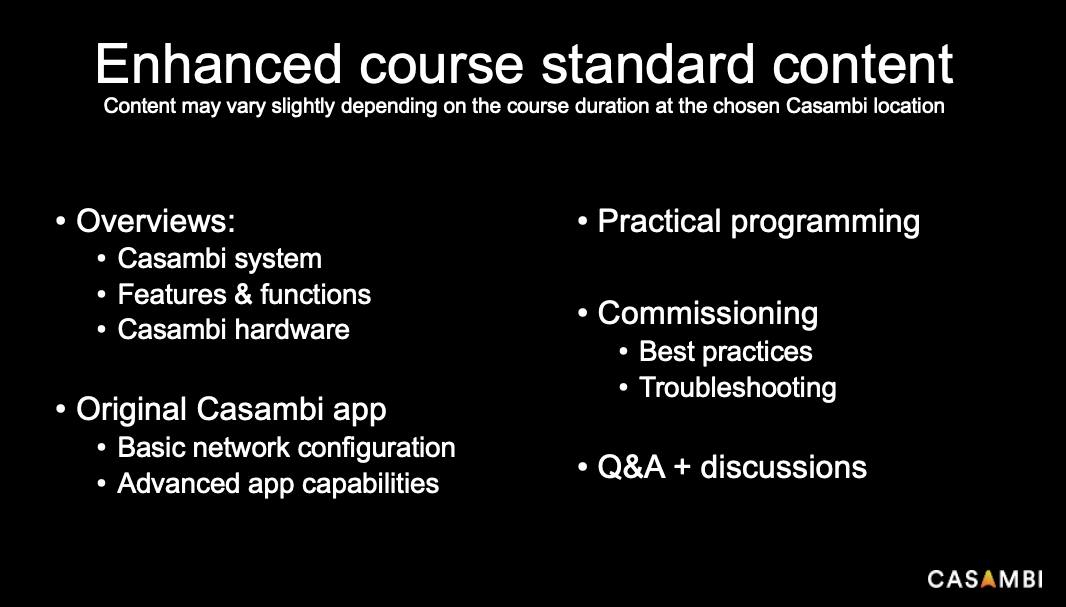 Enhanced course standard content
Content may vary slightly depending on the course duration at the chosen Casambi location

• Overviews:
  • Casambi system
  • Features & functions
  • Casambi hardware

• Original Casambi app
  • Basic network configuration
  • Advanced app capabilities

• Practical programming

• Commissioning
  • Best practices
  • Troubleshooting

• Q&A + discussions

CASAMBI